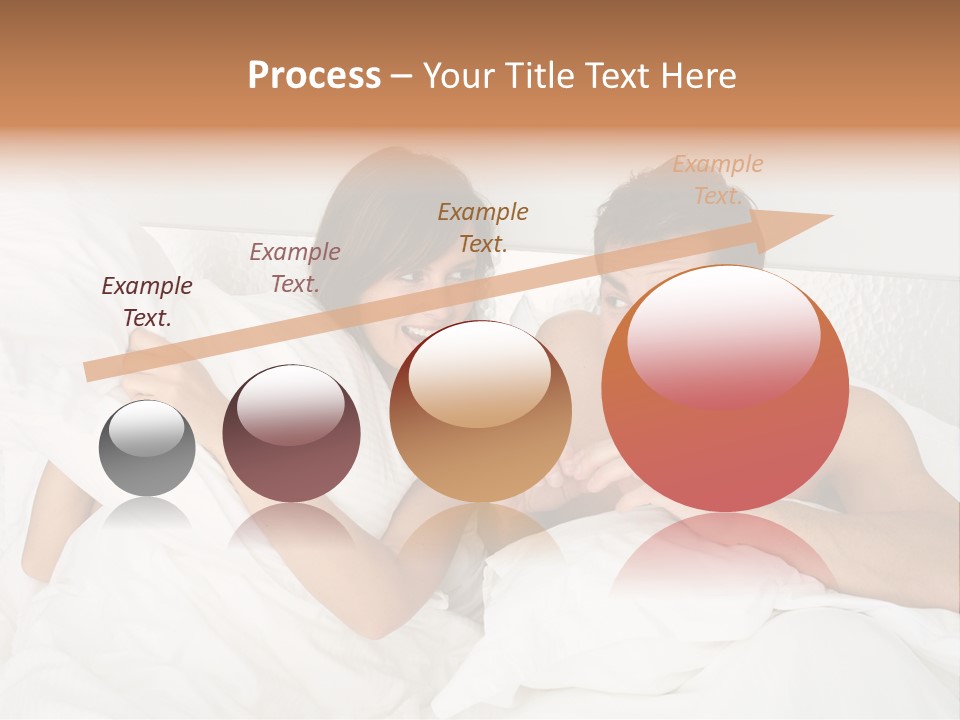 Process – Your Title Text Here

Example Text.

Example Text.

Example Text.

Example Text.